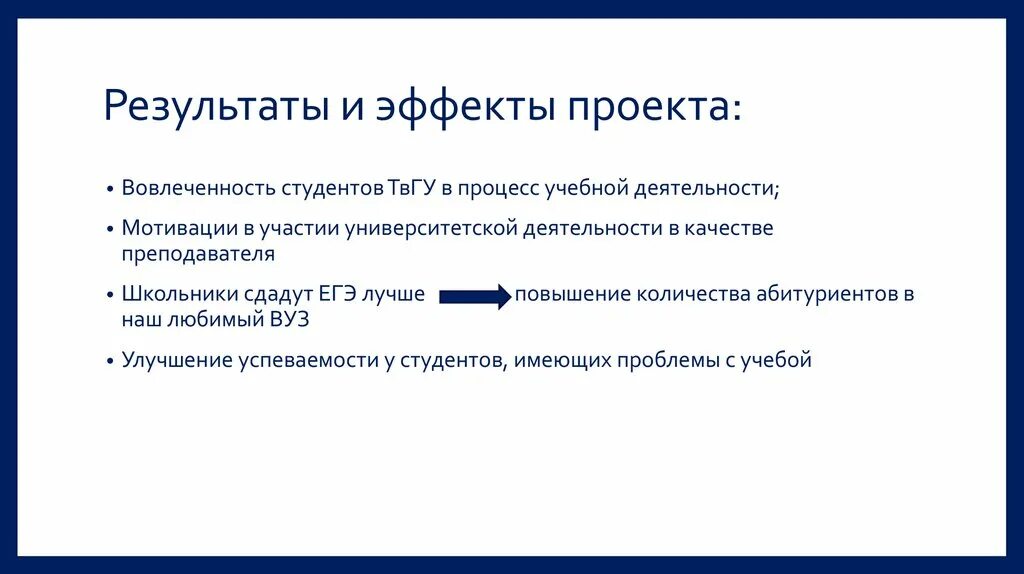 Результаты и эффекты проекта:

• Вовлеченность студентов ТвГУ в процесс учебной деятельности;

• Мотивации в участии университетской деятельности в качестве преподавателя

• Школьники сдадут ЕГЭ лучше повышение количества абитуриентов в наш любимый ВУЗ

• Улучшение успеваемости у студентов, имеющих проблемы с учебой